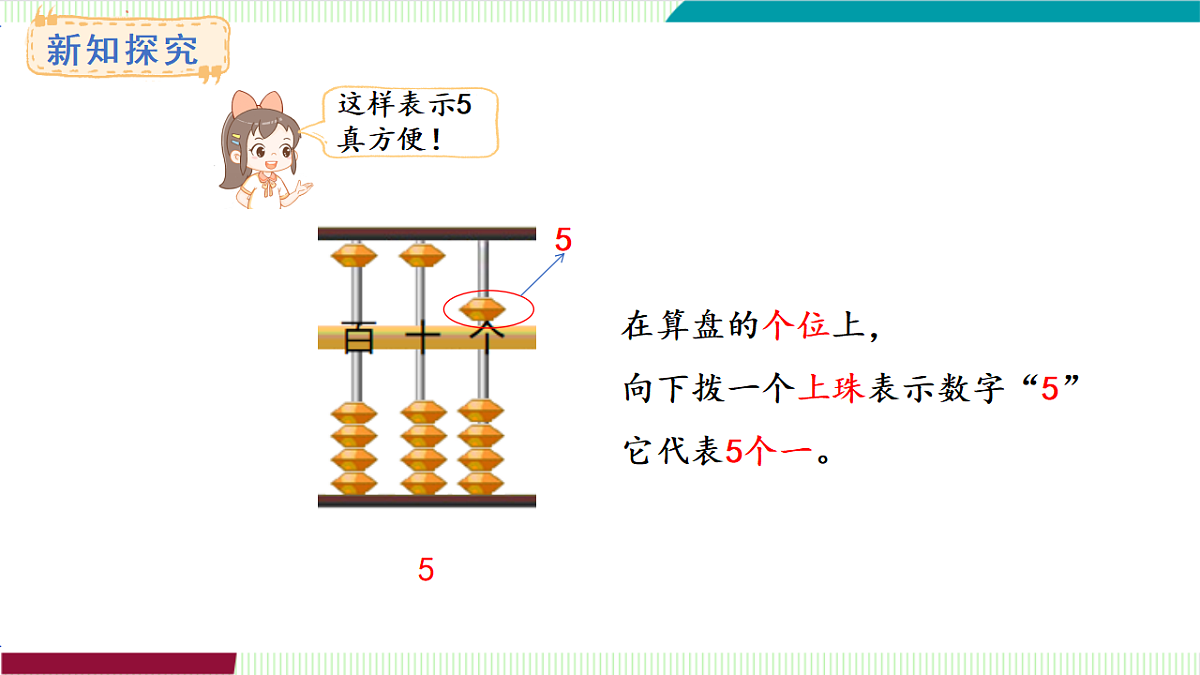 新知探究

这样表示5真方便！

5

百 十 个

在算盘的个位上，

向下拨一个上珠表示数字“5”

它代表5个一。

5